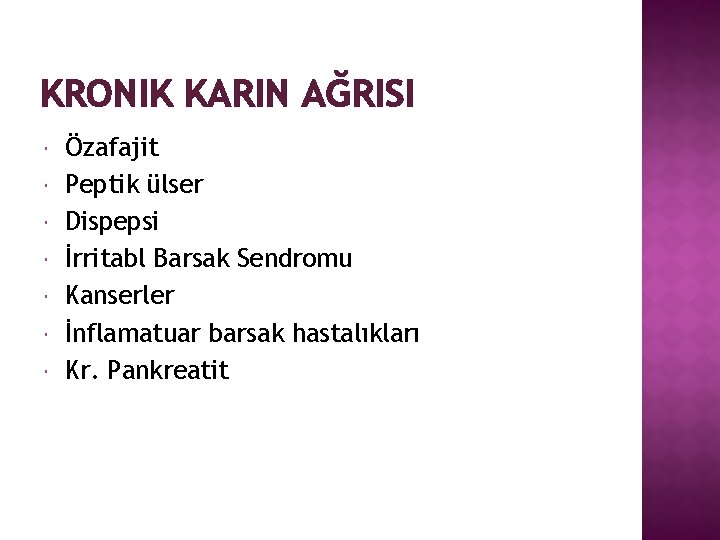 KRONIK KARIN AĞRISI

- Özafajit
- Peptik ülser
- Dispepsi
- İrritabl Barsak Sendromu
- Kanserler
- İnflamatuar barsak hastalıkları
- Kr. Pankreatit